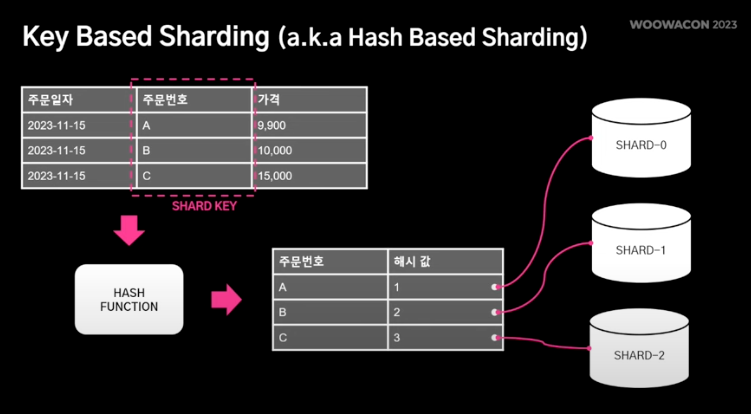 Key Based Sharding (a.k.a Hash Based Sharding)

WOOWACON 2023

| 주문일자 | 주문번호 | 가격 |
|---|---|---|
| 2023-11-15 | A | 9,900 |
| 2023-11-15 | B | 10,000 |
| 2023-11-15 | C | 15,000 |

SHARD KEY

HASH FUNCTION

| 주문번호 | 해시 값 |
|---|---|
| A | 1 |
| B | 2 |
| C | 3 |

SHARD-0

SHARD-1

SHARD-2